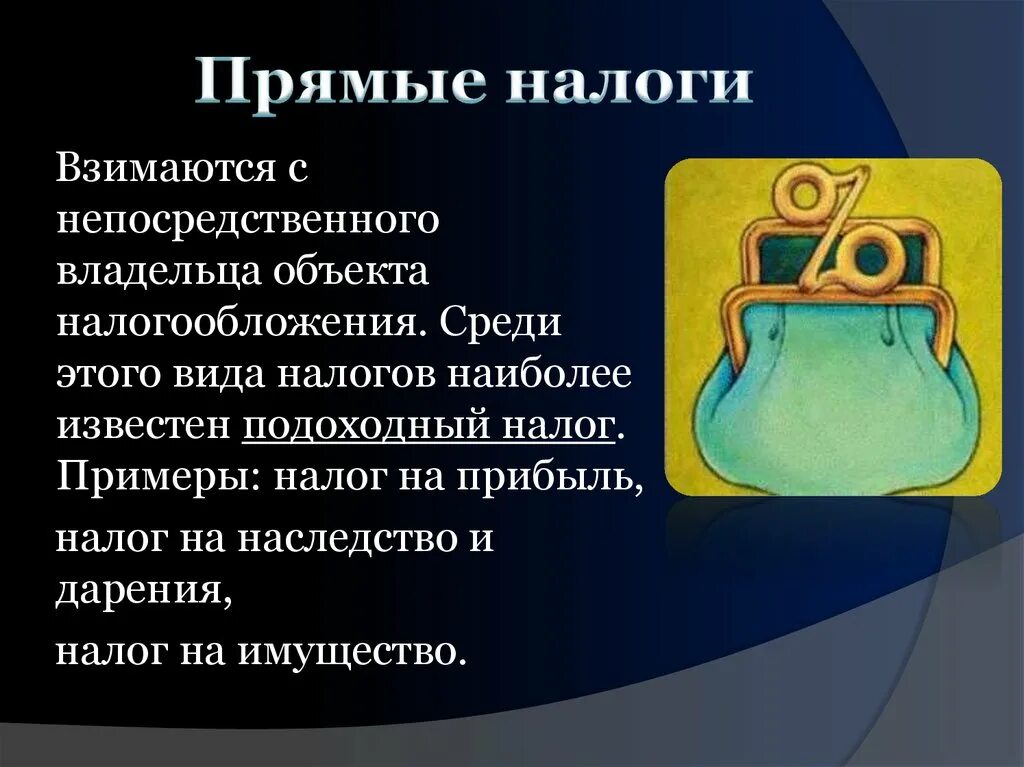 Прямые налоги

Взимаются с непосредственного владельца объекта налогообложения. Среди этого вида налогов наиболее известен подоходный налог. Примеры: налог на прибыль,

налог на наследство и дарения,

налог на имущество.

%